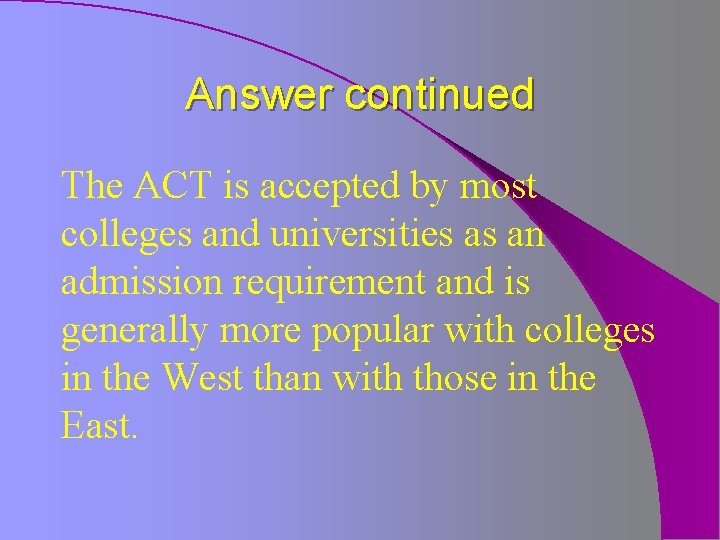 Answer continued

The ACT is accepted by most colleges and universities as an admission requirement and is generally more popular with colleges in the West than with those in the East.